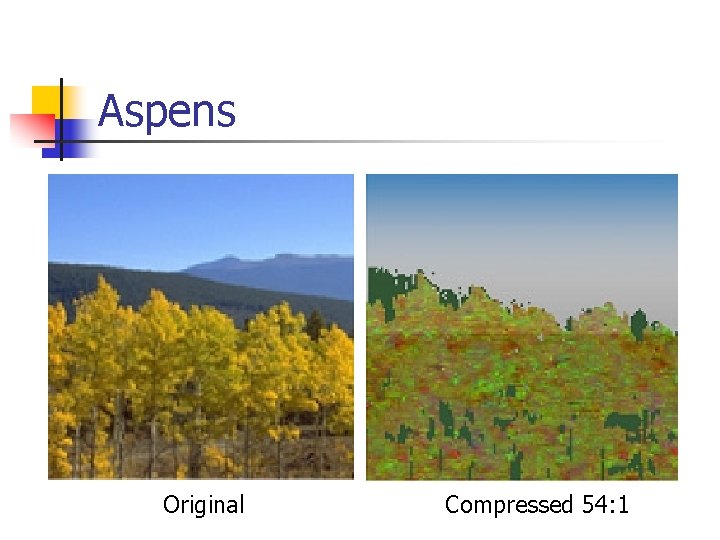 Aspens

Original

Compressed 54:1